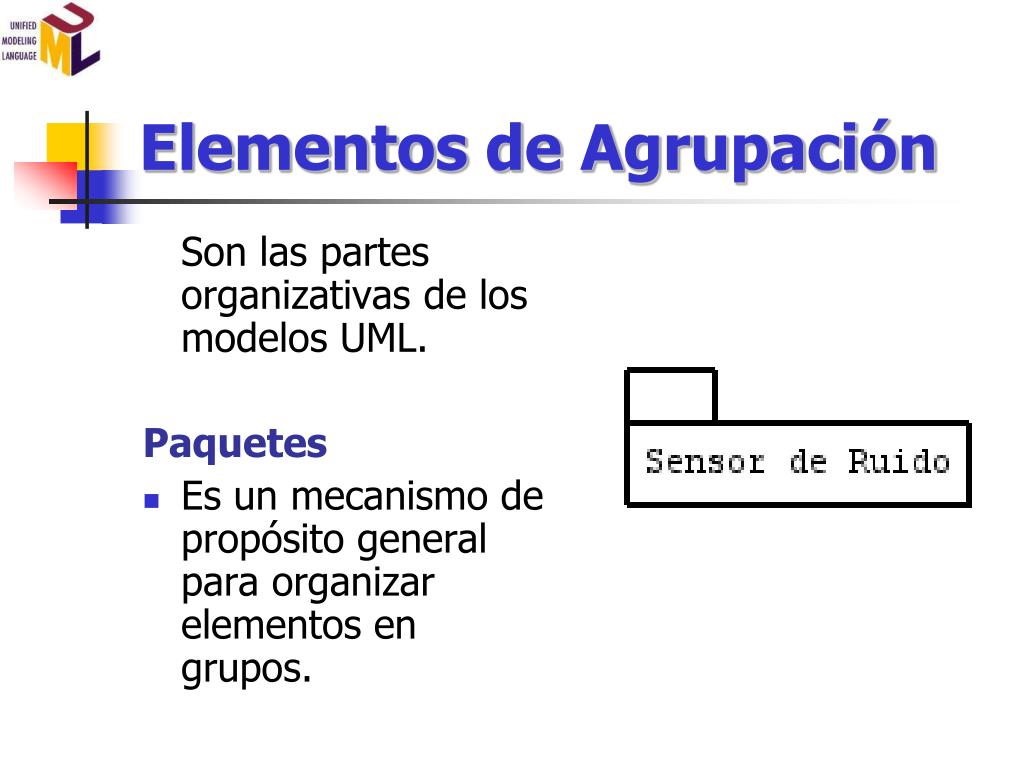 UNIFIED MODELING LANGUAGE

UML

Elementos de Agrupación

Son las partes organizativas de los modelos UML.

Paquetes

Es un mecanismo de propósito general para organizar elementos en grupos.

Sensor de Ruido